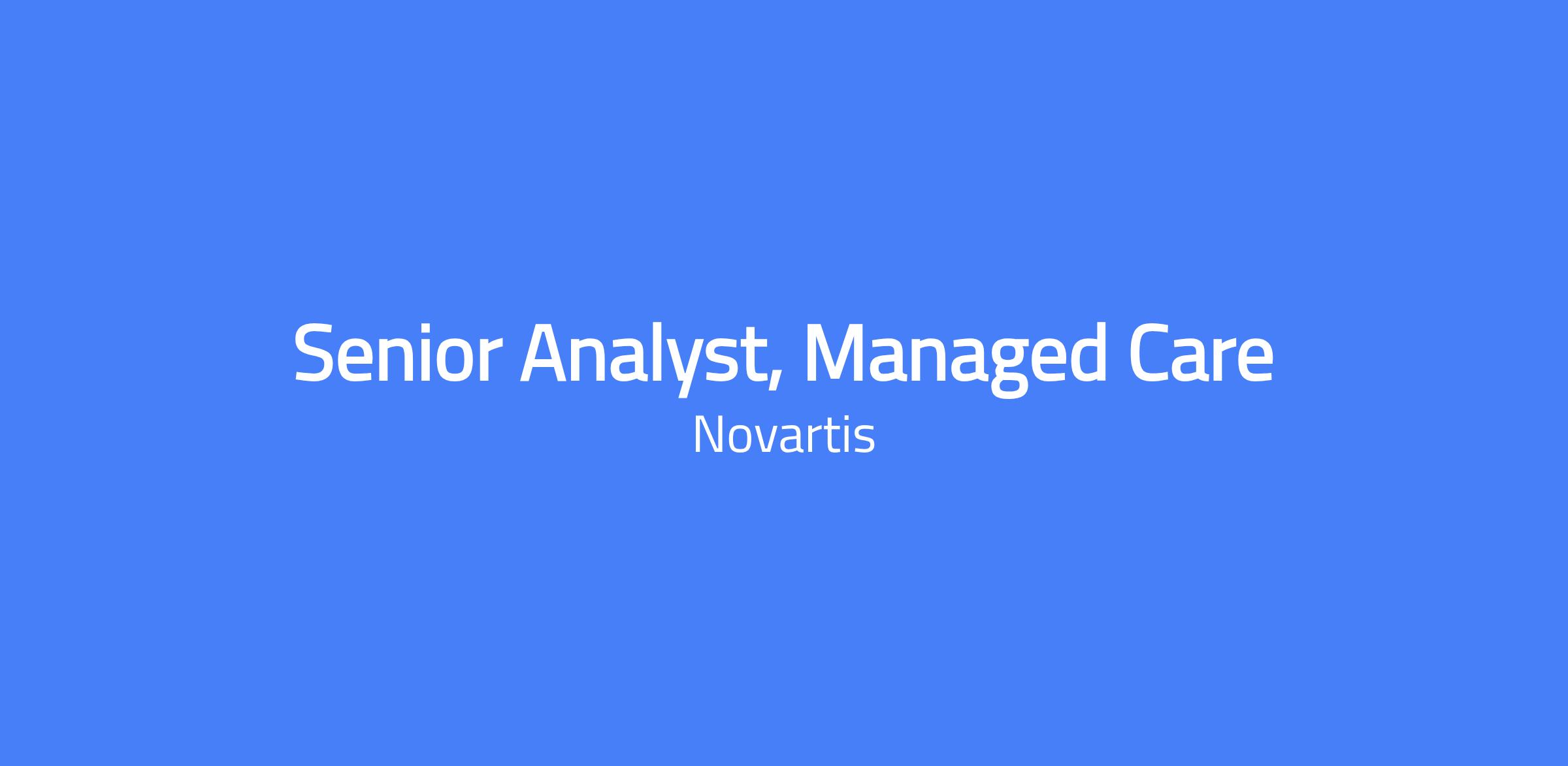 Senior Analyst, Managed Care

Novartis